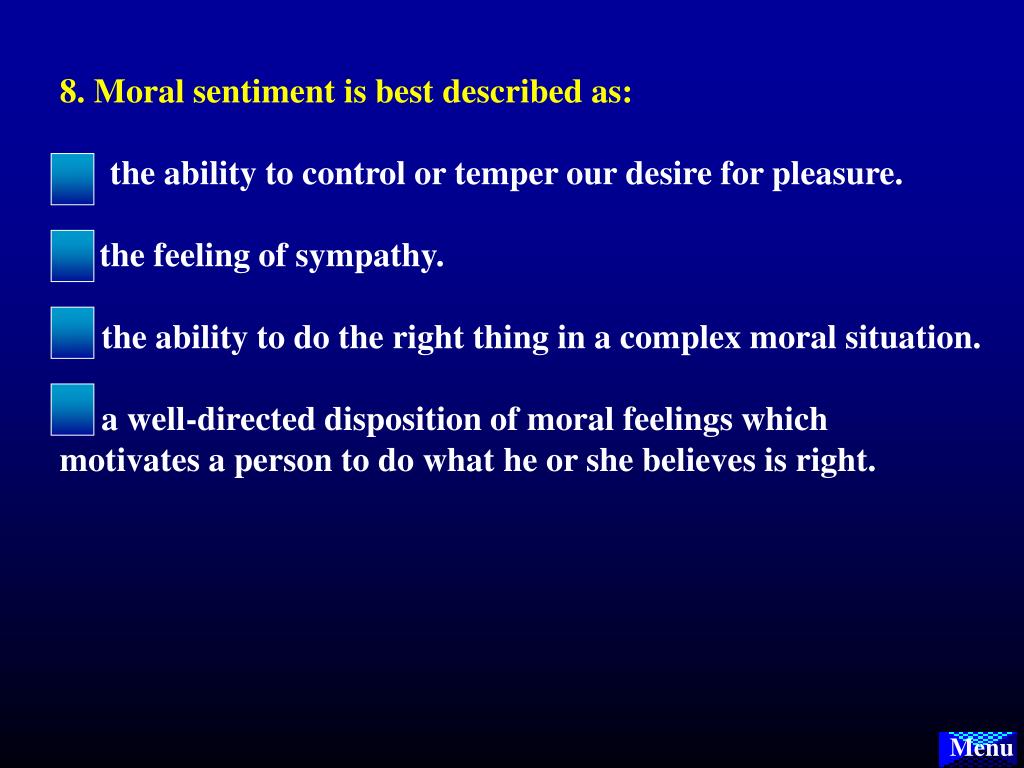 8. Moral sentiment is best described as:

the ability to control or temper our desire for pleasure.

the feeling of sympathy.

the ability to do the right thing in a complex moral situation.

a well-directed disposition of moral feelings which motivates a person to do what he or she believes is right.

Menu